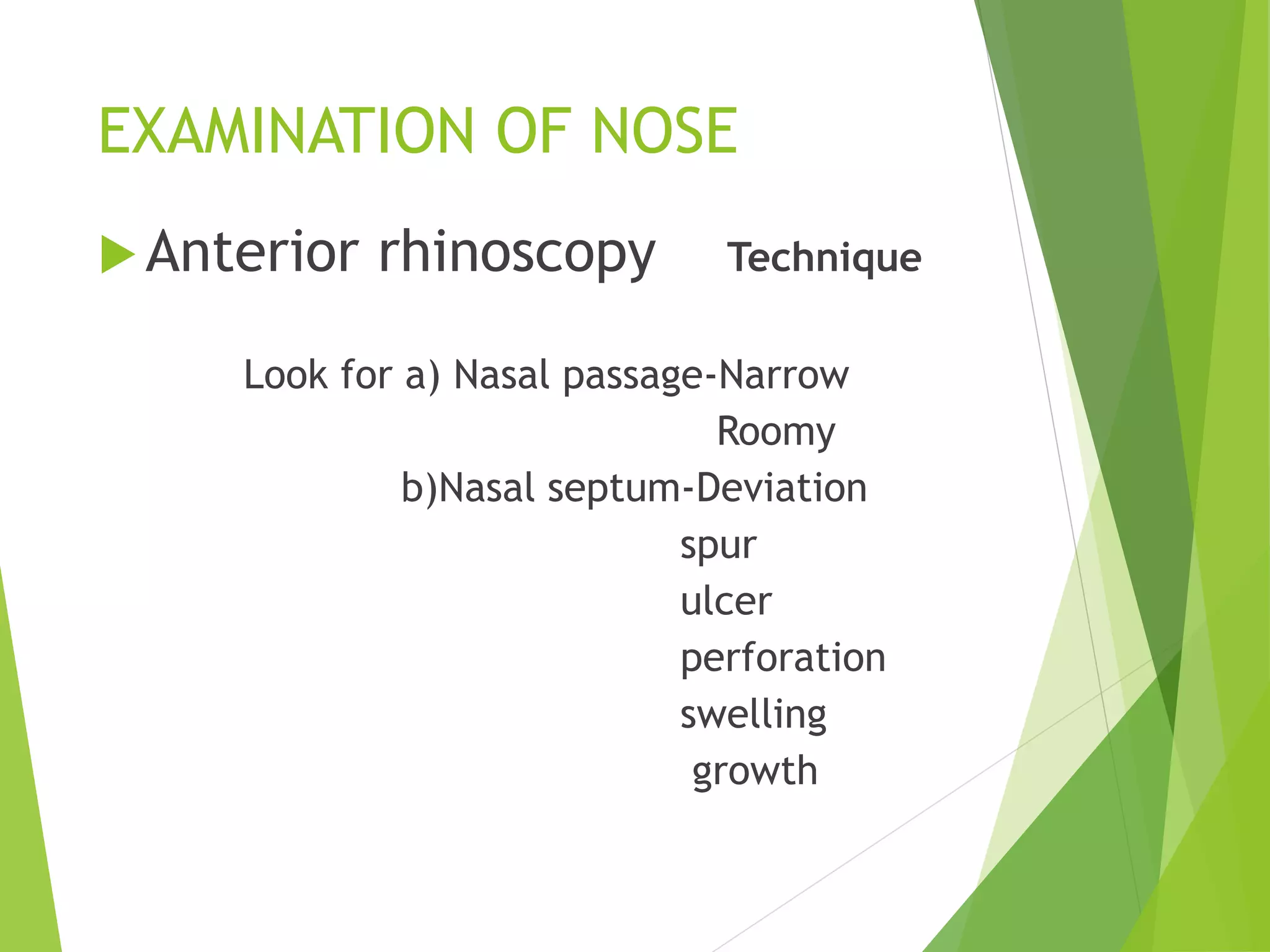 EXAMINATION OF NOSE

Anterior rhinoscopy Technique

Look for a) Nasal passage-Narrow
Roomy
b)Nasal septum-Deviation
spur
ulcer
perforation
swelling
growth